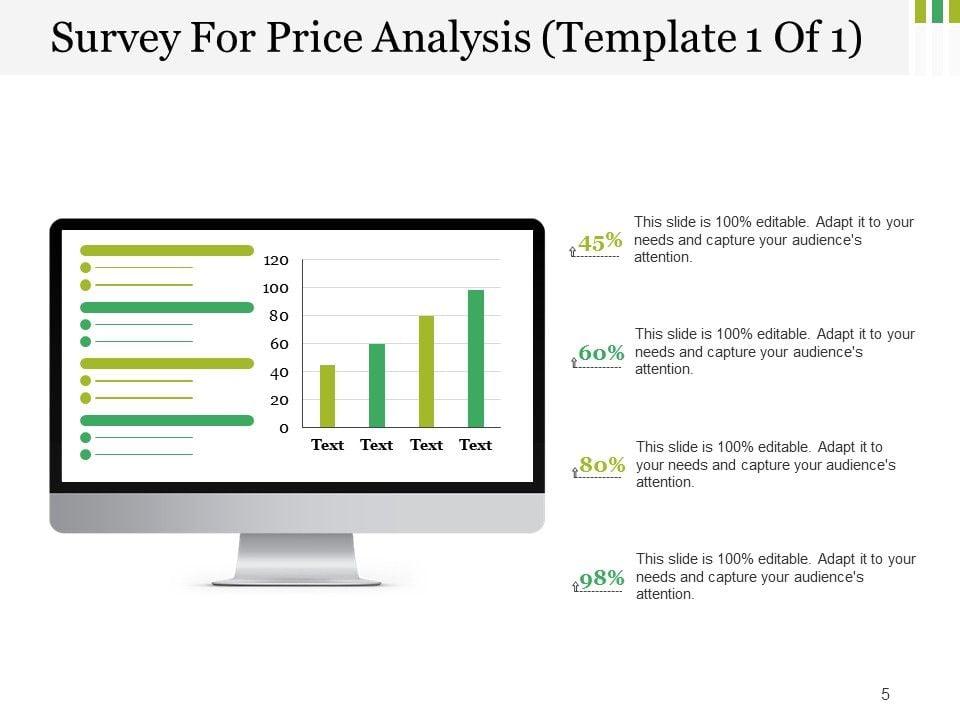 Survey For Price Analysis (Template 1 Of 1)

120
100
80
60
40
20
0

Text Text Text Text

45%
This slide is 100% editable. Adapt it to your needs and capture your audience's attention.

60%
This slide is 100% editable. Adapt it to your needs and capture your audience's attention.

80%
This slide is 100% editable. Adapt it to your needs and capture your audience's attention.

98%
This slide is 100% editable. Adapt it to your needs and capture your audience's attention.

5